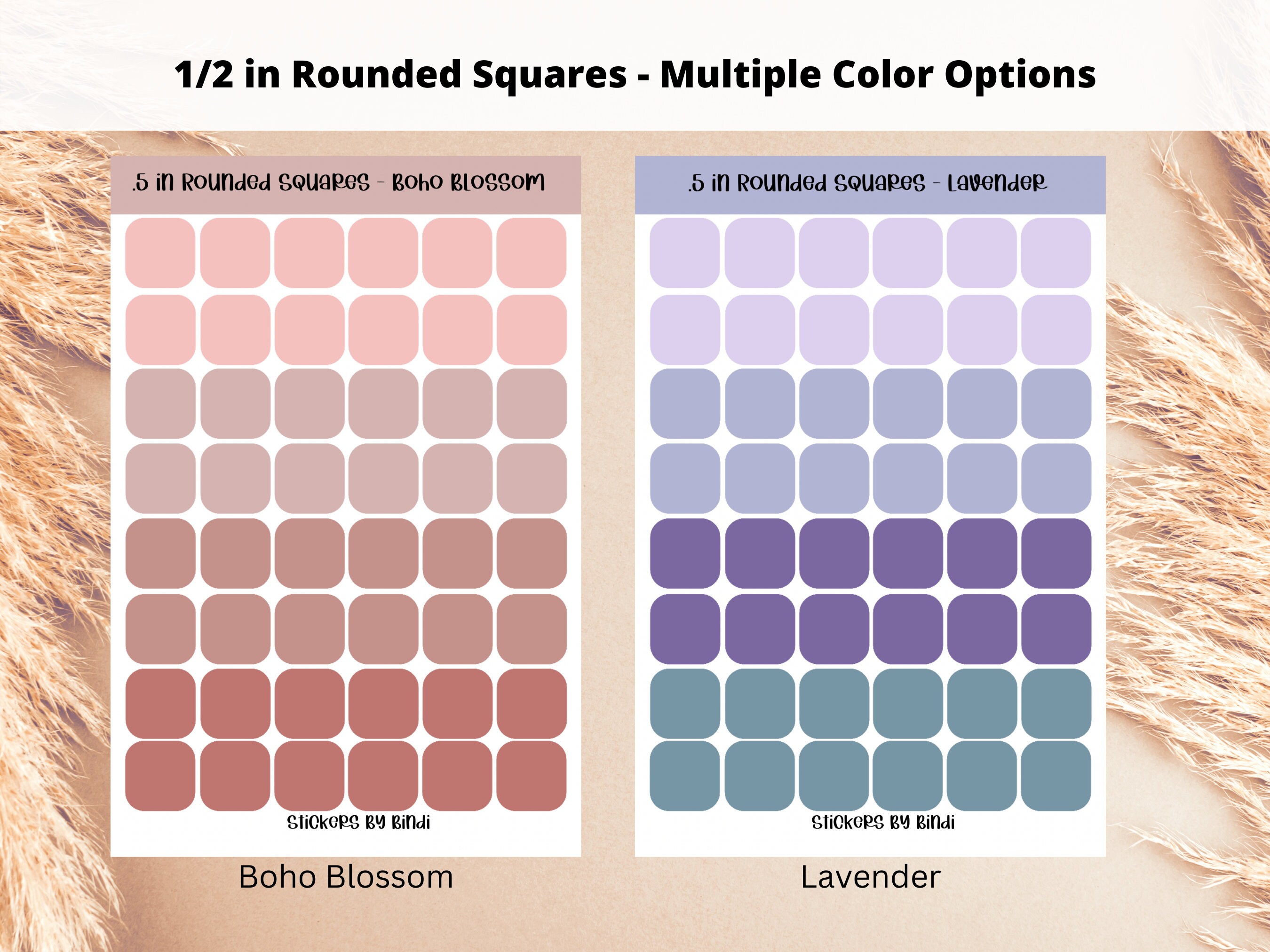 1/2 in Rounded Squares - Multiple Color Options

.5 in Rounded Squares - Boho Blossom

Stickers By Bindi

Boho Blossom

.5 in Rounded Squares - Lavender

Stickers By Bindi

Lavender